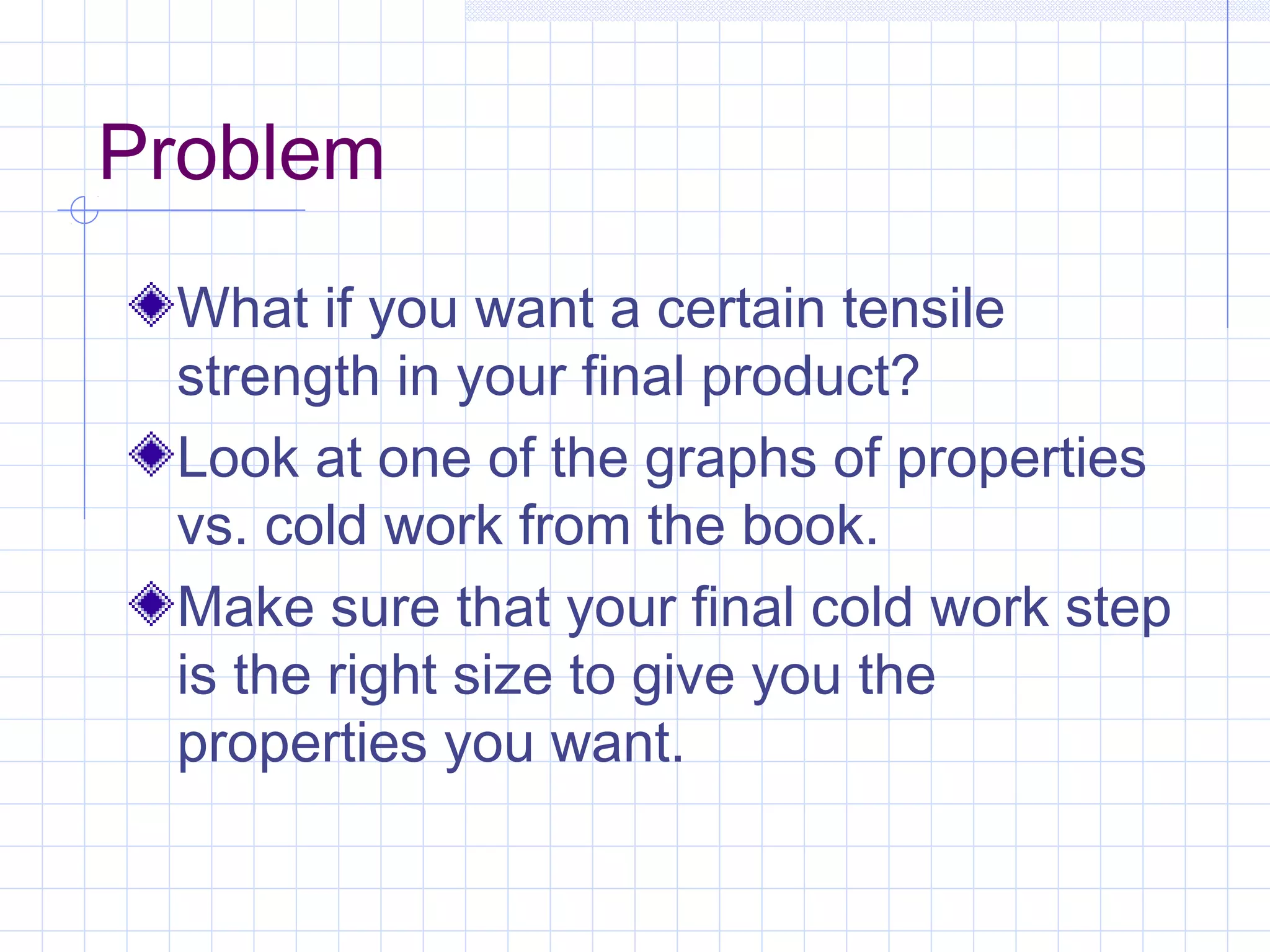 Problem

What if you want a certain tensile strength in your final product?

Look at one of the graphs of properties vs. cold work from the book.

Make sure that your final cold work step is the right size to give you the properties you want.